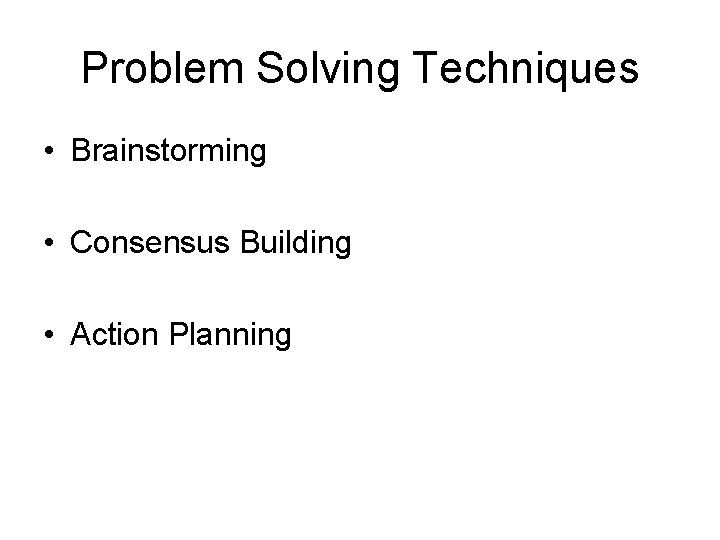 Problem Solving Techniques

• Brainstorming

• Consensus Building

• Action Planning